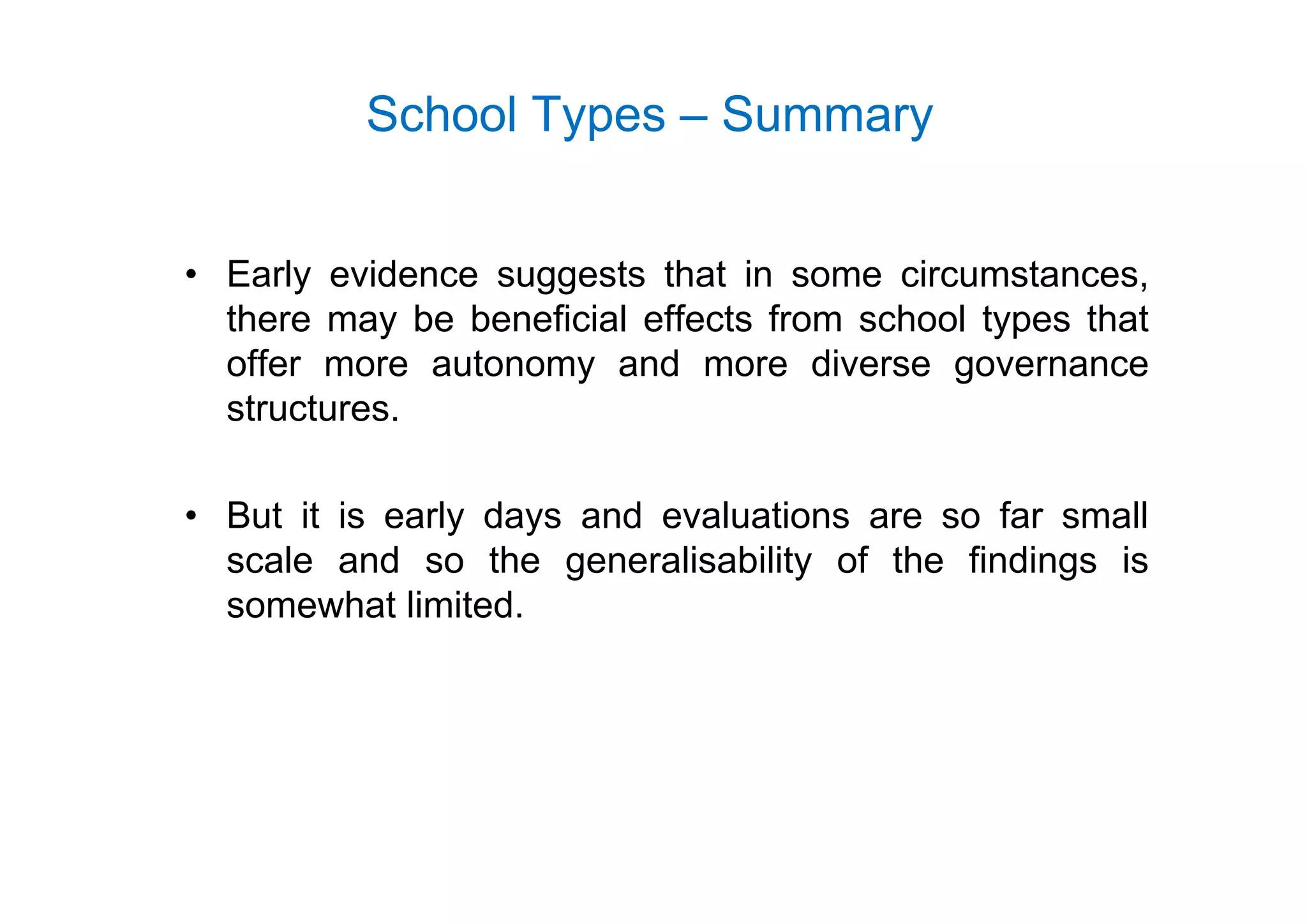 School Types – Summary

• Early evidence suggests that in some circumstances, there may be beneficial effects from school types that offer more autonomy and more diverse governance structures.

• But it is early days and evaluations are so far small scale and so the generalisability of the findings is somewhat limited.